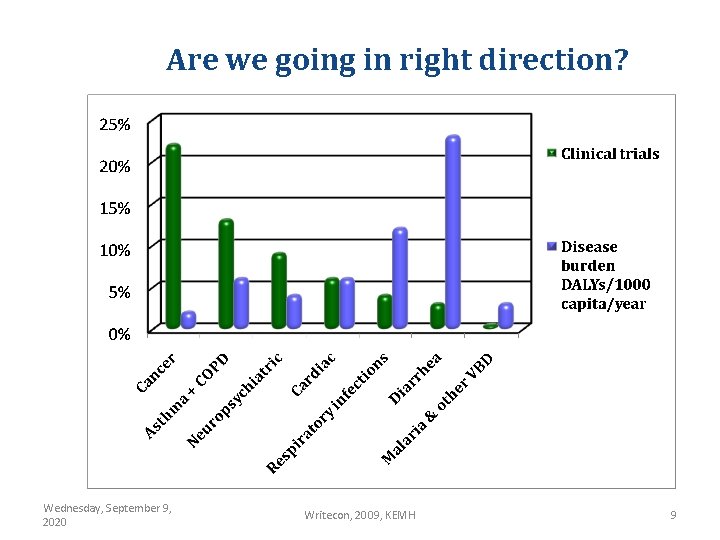 Are we going in right direction?

25%
20%
15%
10%
5%
0%

Clinical trials

Disease burden DALYs/1000 capita/year

Cancer
Asthma + COPD
Neuropsychiatric
Cardiac
Respiratory infections
Diarrhea
Malaria & other VBD

Wednesday, September 9, 2020

Writecon, 2009, KEMH

9